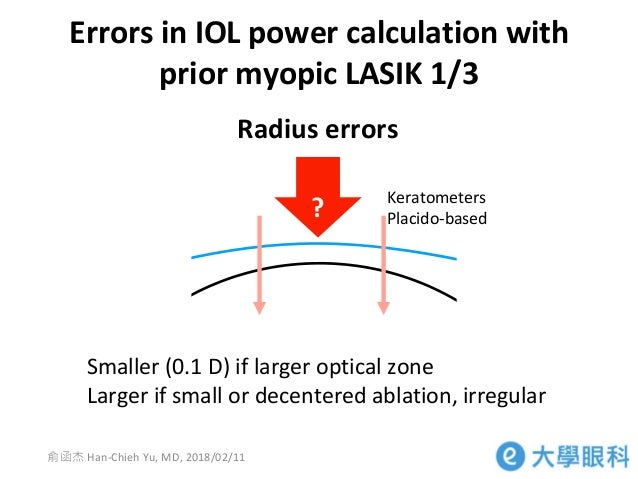 Errors in IOL power calculation with prior myopic LASIK 1/3

Radius errors

?

Keratometers
Placido-based

Smaller (0.1 D) if larger optical zone
Larger if small or decentered ablation, irregular

俞函杰 Han-Chieh Yu, MD, 2018/02/11

e 大學眼科